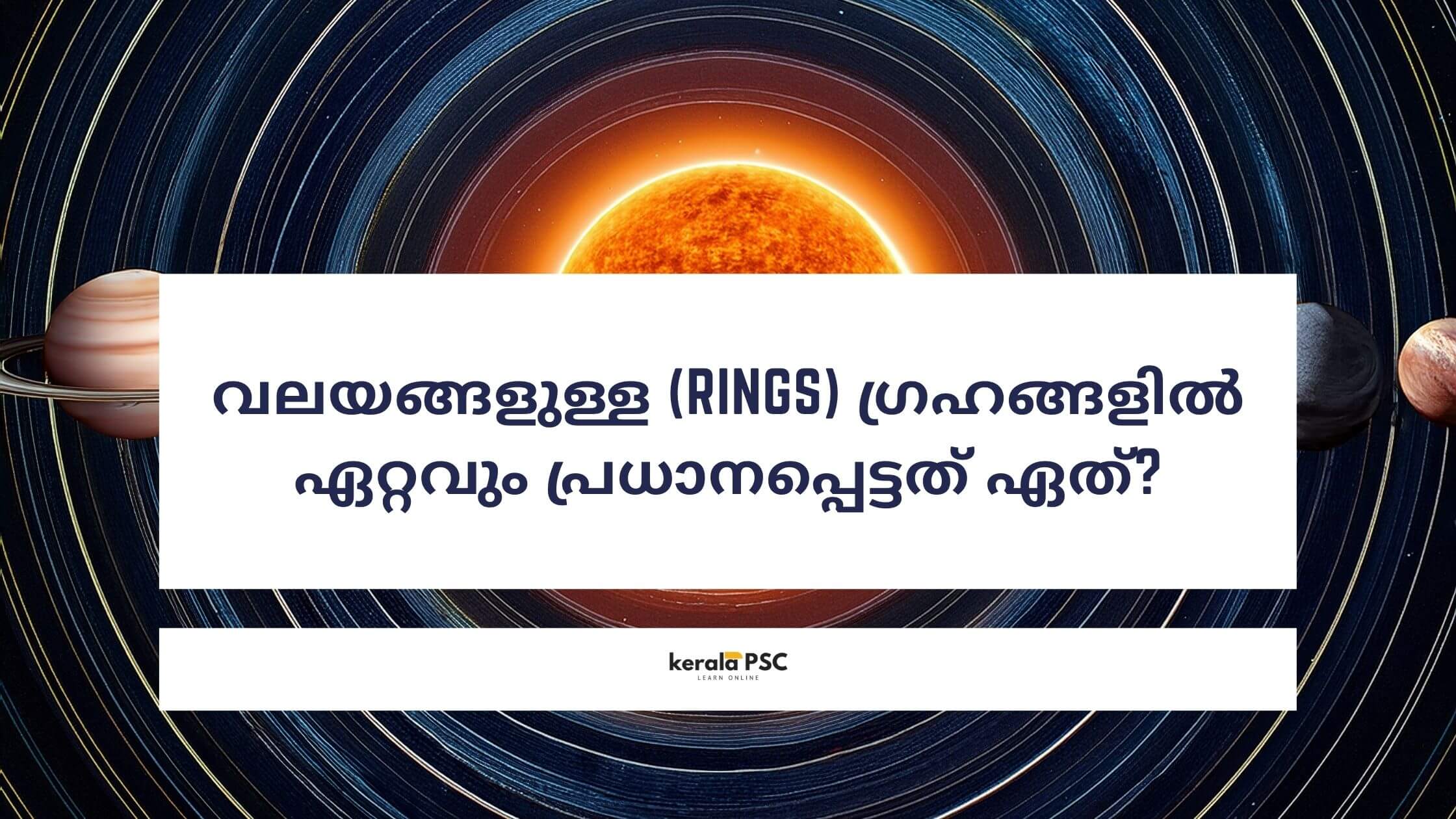 വലയങ്ങളുള്ള (RINGS) ഗ്രഹങ്ങളിൽ ഏറ്റവും പ്രധാനപ്പെട്ടത് ഏത്?

kerala PSC
LEARN ONLINE